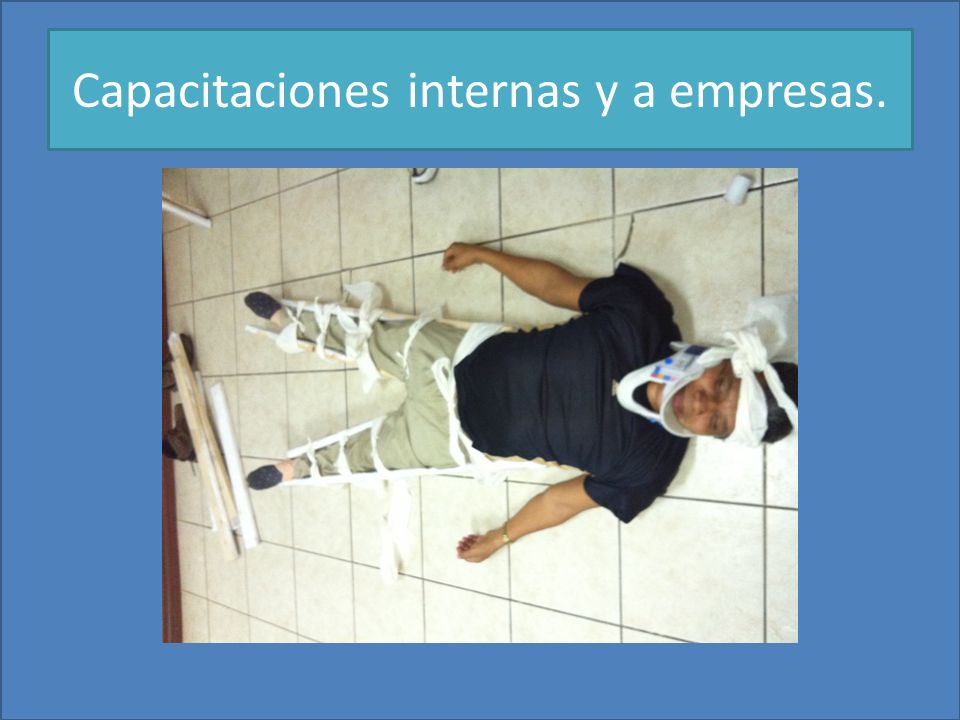 Capacitaciones internas y a empresas.